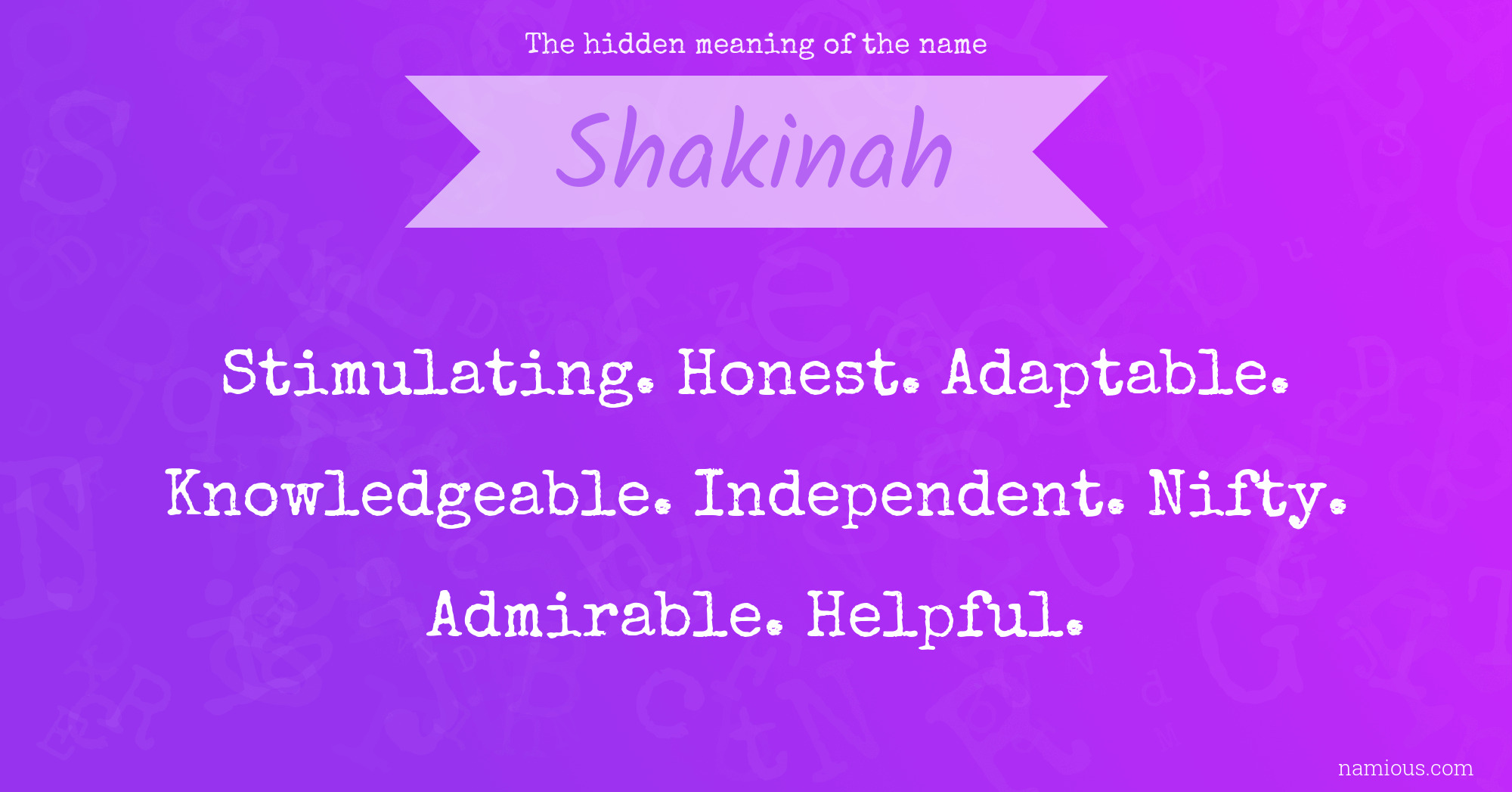 The hidden meaning of the name

Shakinah

Stimulating. Honest. Adaptable. Knowledgeable. Independent. Nifty. Admirable. Helpful.

namious.com